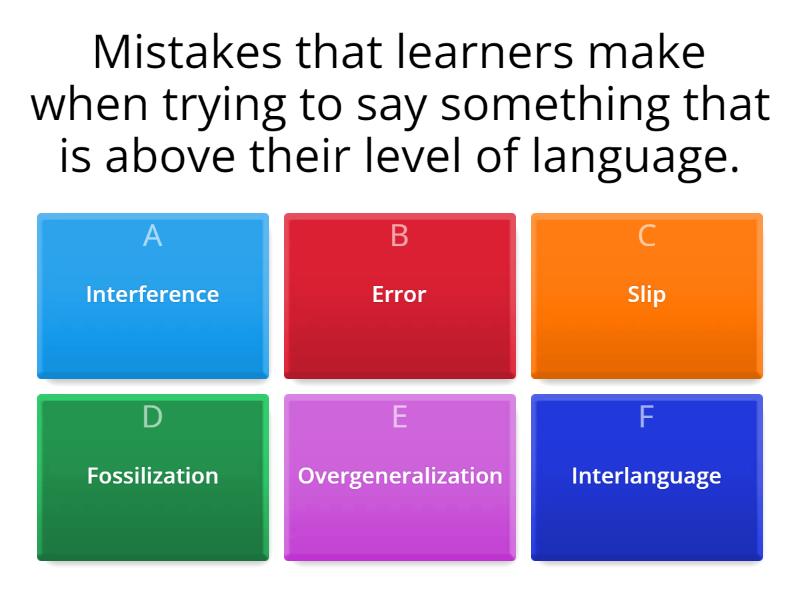 Mistakes that learners make when trying to say something that is above their level of language.

A
Interference

B
Error

C
Slip

D
Fossilization

E
Overgeneralization

F
Interlanguage